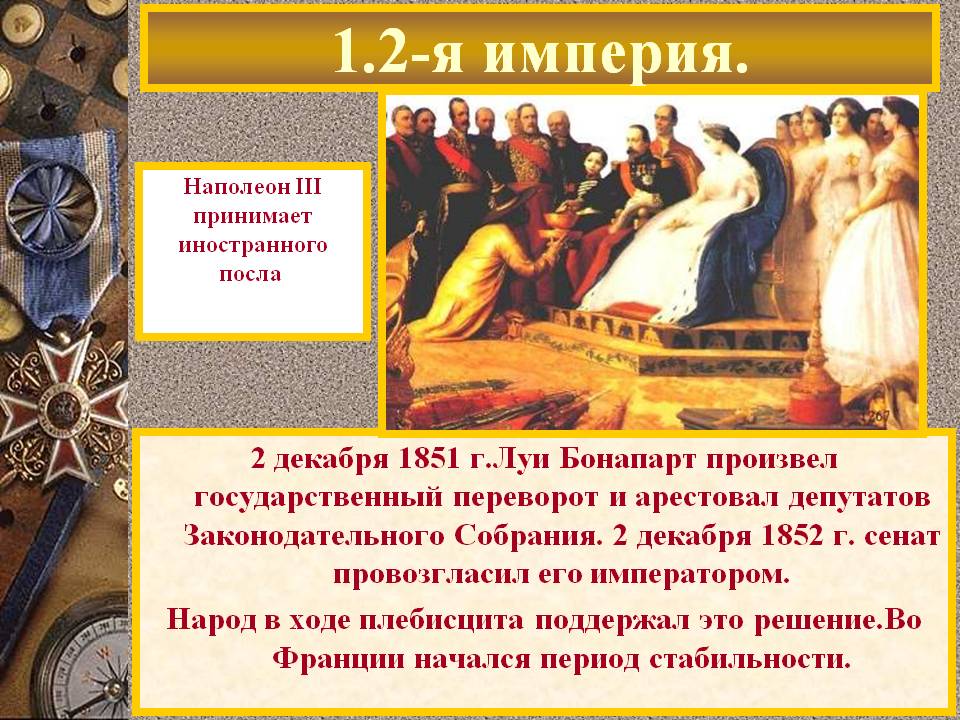 1.2-я империя.

Наполеон III принимает иностранного посла

2 декабря 1851 г.Луи Бонапарт произвел государственный переворот и арестовал депутатов Законодательного Собрания. 2 декабря 1852 г. сенат провозгласил его императором.

Народ в ходе плебисцита поддержал это решение.Во Франции начался период стабильности.